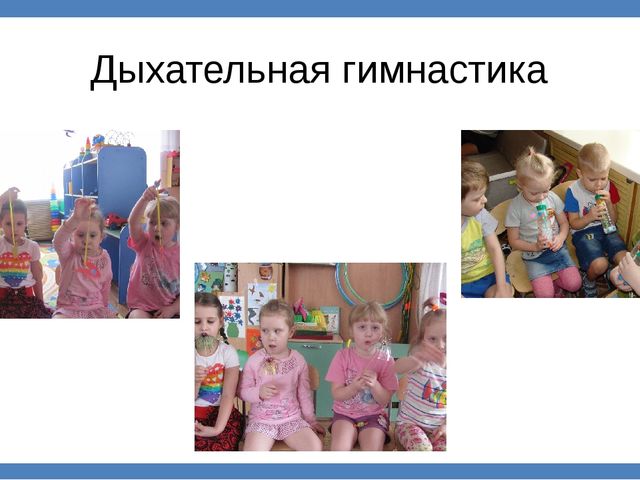 Дыхательная гимнастика